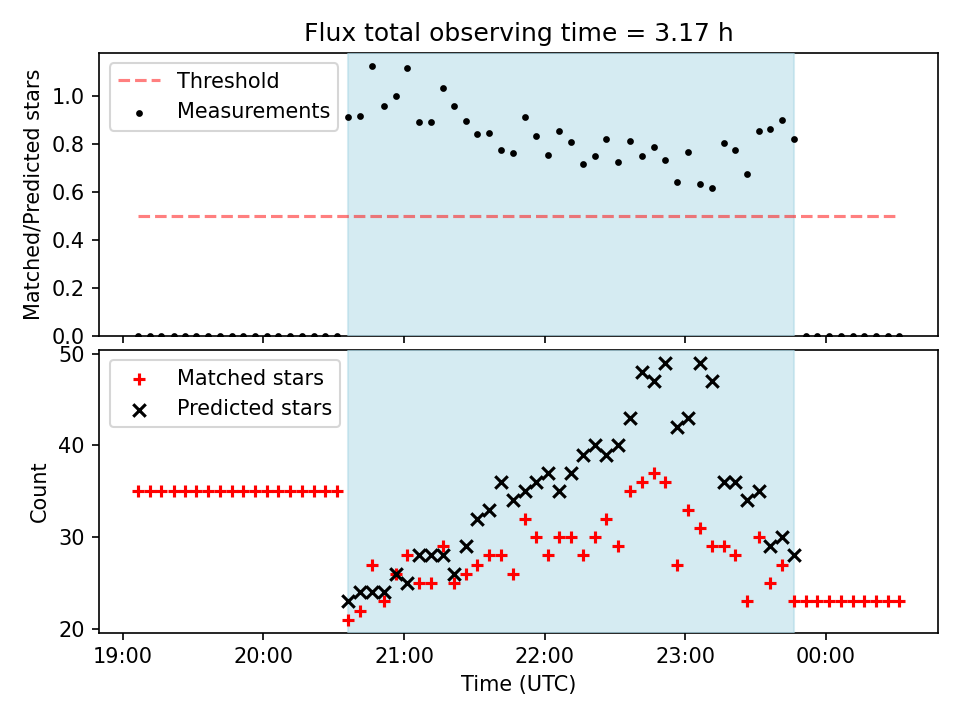 Flux total observing time = 3.17 h

Threshold
Measurements

Matched/Predicted stars

1.0
0.8
0.6
0.4
0.2
0.0

Matched stars
Predicted stars

Count

50
40
30
20

19:00
20:00
21:00
22:00
23:00
00:00

Time (UTC)